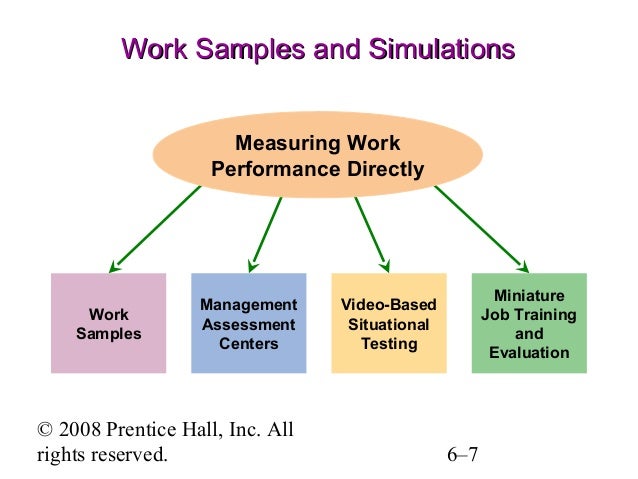 Work Samples and Simulations

Measuring Work Performance Directly

Work Samples

Management Assessment Centers

Video-Based Situational Testing

Miniature Job Training and Evaluation

© 2008 Prentice Hall, Inc. All rights reserved.

6–7